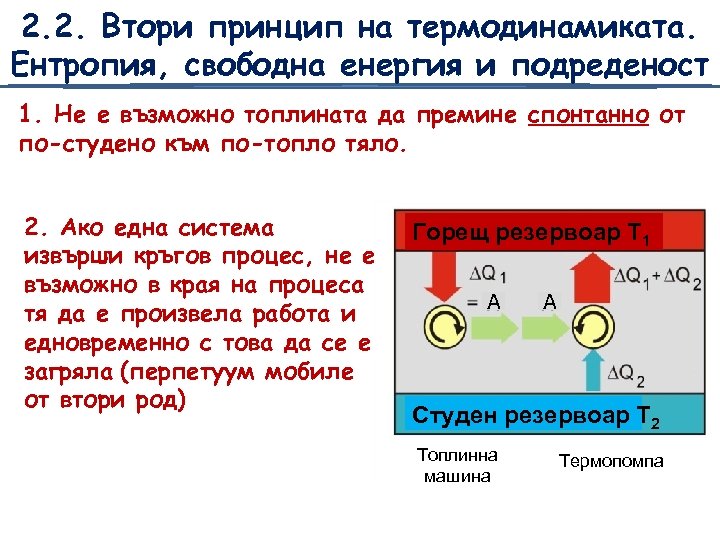 2.2. Втори принцип на термодинамиката. Ентропия, свободна енергия и подреденост

1. Не е възможно топлината да премине спонтанно от по-студено към по-топло тяло.

2. Ако една система извърши кръгов процес, не е възможно в края на процеса тя да е произвела работа и едновременно с това да се е загряла (перпетуум мобиле от втори род)

Горещ резервоар $T_1$

$\Delta Q_1$

$= A$

$A$

$\Delta Q_1 + \Delta Q_2$

$\Delta Q_2$

Студен резервоар $T_2$

Топлинна машина

Термопомпа